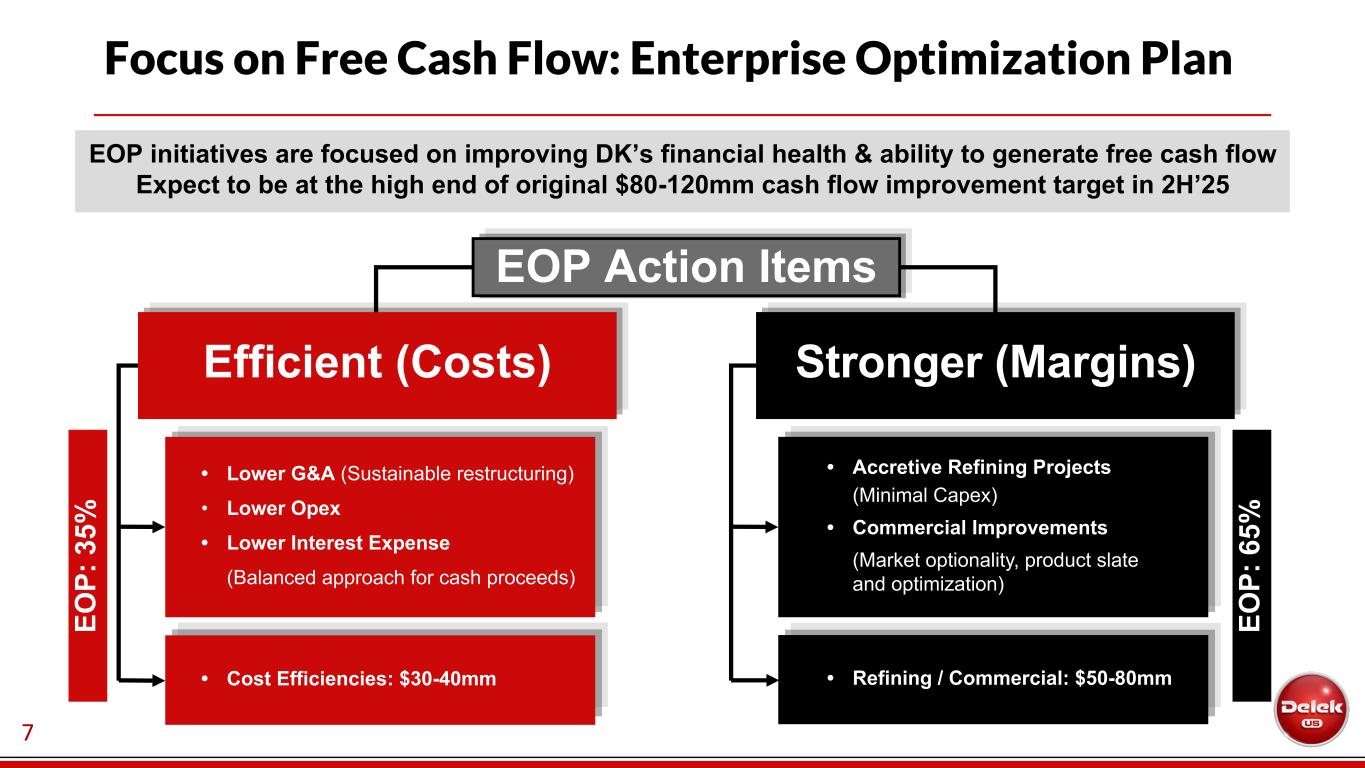 Focus on Free Cash Flow: Enterprise Optimization Plan

EOP initiatives are focused on improving DK's financial health & ability to generate free cash flow
Expect to be at the high end of original \$80-120mm cash flow improvement target in 2H'25

EOP Action Items

Efficient (Costs)

EOP: 35%

• Lower G&A (Sustainable restructuring)
• Lower Opex
• Lower Interest Expense
(Balanced approach for cash proceeds)

• Cost Efficiencies: \$30-40mm

Stronger (Margins)

• Accretive Refining Projects
(Minimal Capex)
• Commercial Improvements
(Market optionality, product slate and optimization)

• Refining / Commercial: \$50-80mm

EOP: 65%

7

Delek US